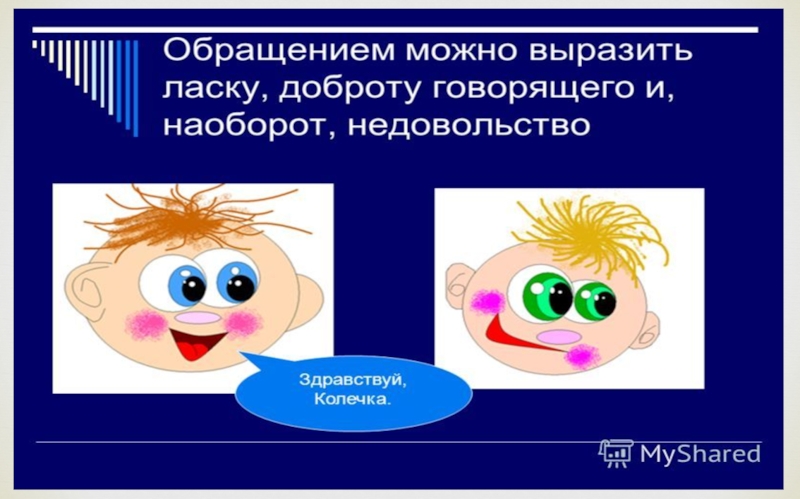 Обращением можно выразить ласку, доброту говорящего и, наоборот, недовольство

Здравствуй, Колечка.

MyShared